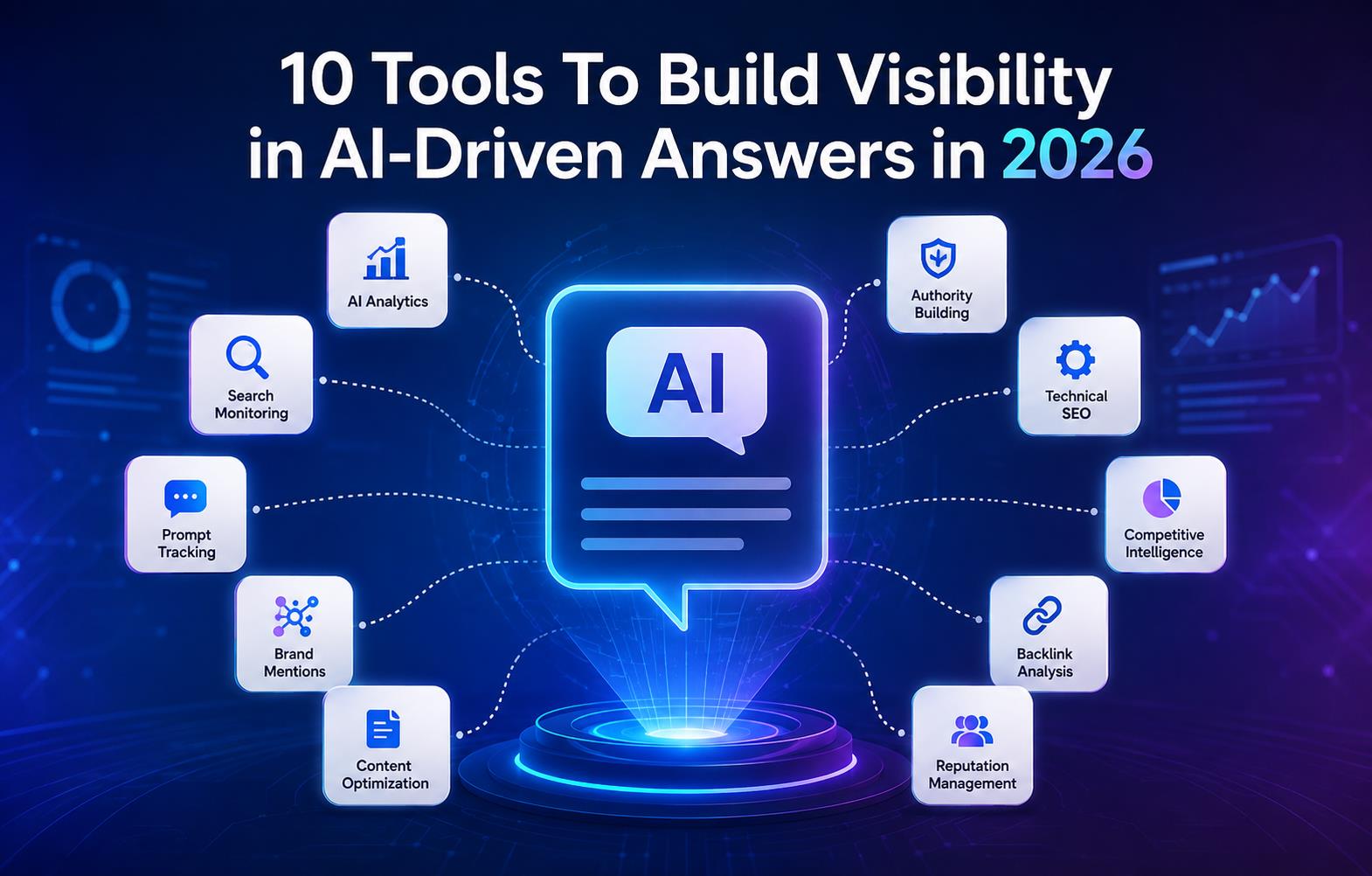 10 Tools To Build Visibility in AI-Driven Answers in 2026

AI Analytics

Search Monitoring

Prompt Tracking

Brand Mentions

Content Optimization

AI

Authority Building

Technical SEO

Competitive Intelligence

Backlink Analysis

Reputation Management